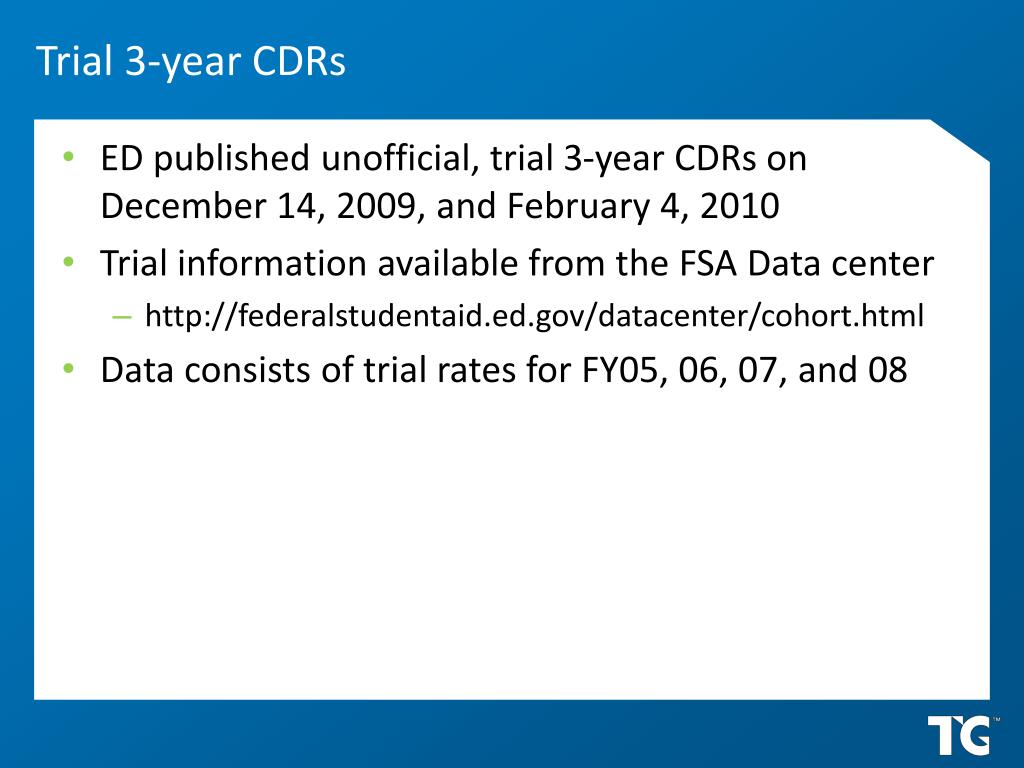 Trial 3-year CDRs

• ED published unofficial, trial 3-year CDRs on December 14, 2009, and February 4, 2010
• Trial information available from the FSA Data center
– http://federalstudentaid.ed.gov/datacenter/cohort.html
• Data consists of trial rates for FY05, 06, 07, and 08

TG™